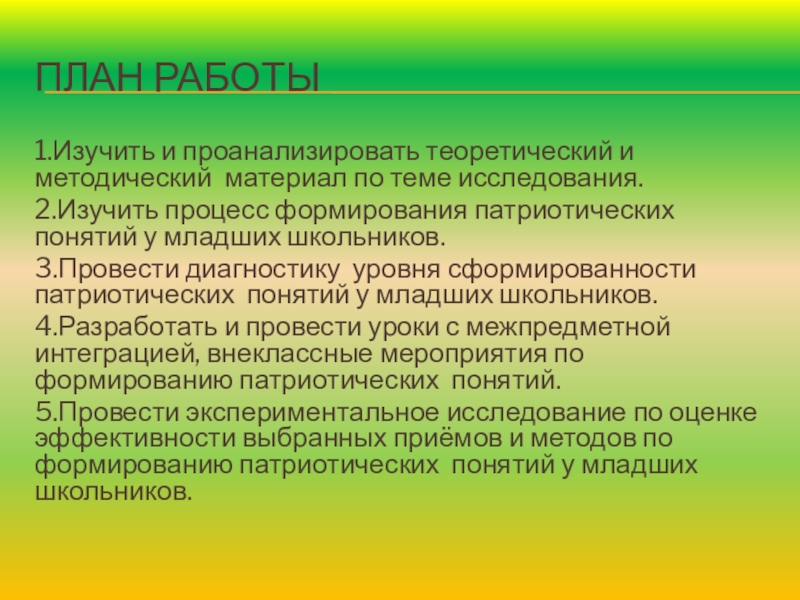 ПЛАН РАБОТЫ

1.Изучить и проанализировать теоретический и методический материал по теме исследования.

2.Изучить процесс формирования патриотических понятий у младших школьников.

3.Провести диагностику уровня сформированности патриотических понятий у младших школьников.

4.Разработать и провести уроки с межпредметной интеграцией, внеклассные мероприятия по формированию патриотических понятий.

5.Провести экспериментальное исследование по оценке эффективности выбранных приёмов и методов по формированию патриотических понятий у младших школьников.